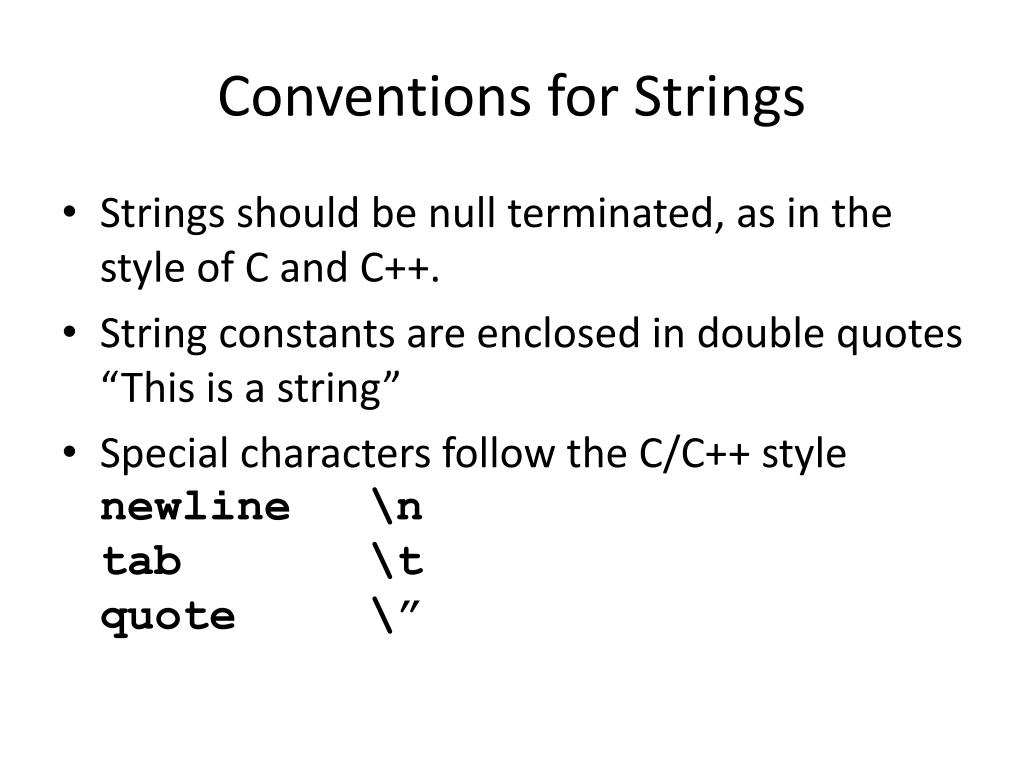 Conventions for Strings

• Strings should be null terminated, as in the style of C and C++.
• String constants are enclosed in double quotes “This is a string”
• Special characters follow the C/C++ style
newline \n
tab \t
quote \”